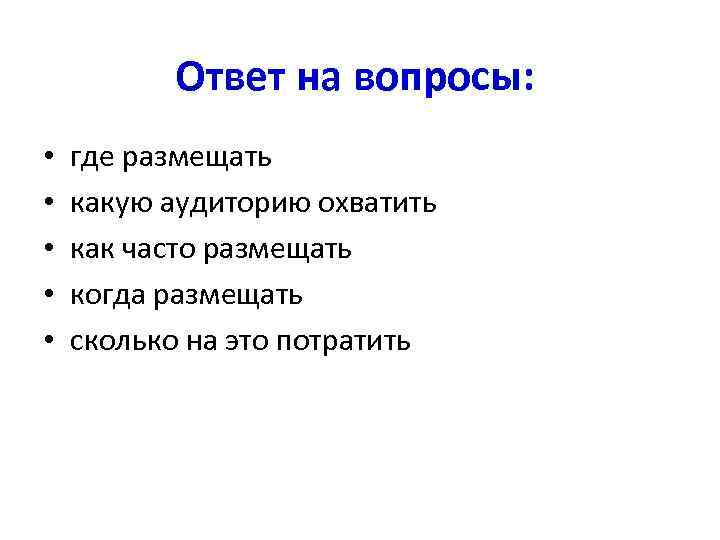 Ответ на вопросы:

• где размещать
• какую аудиторию охватить
• как часто размещать
• когда размещать
• сколько на это потратить